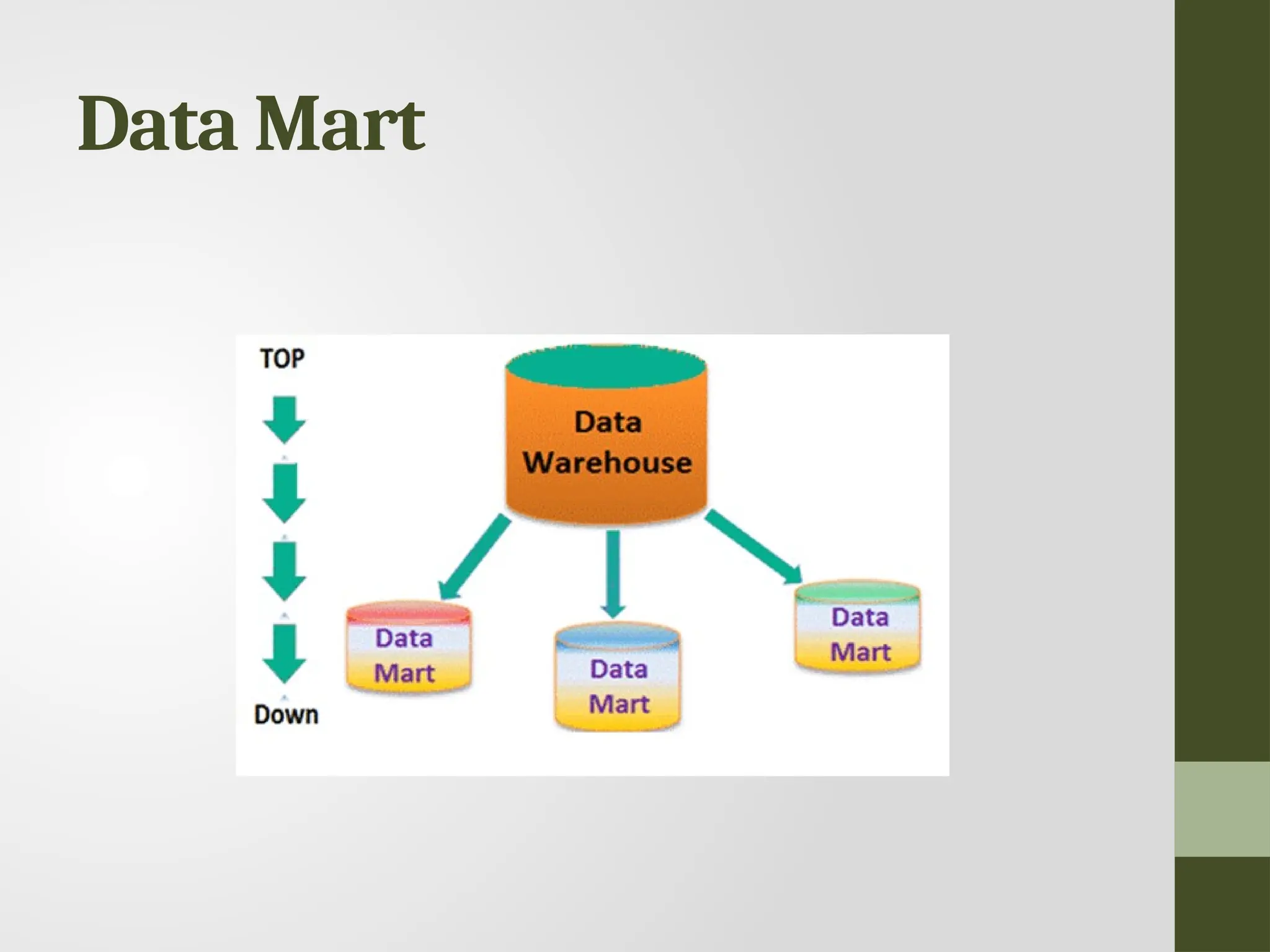 Data Mart

TOP

Down

Data Warehouse

Data Mart

Data Mart

Data Mart